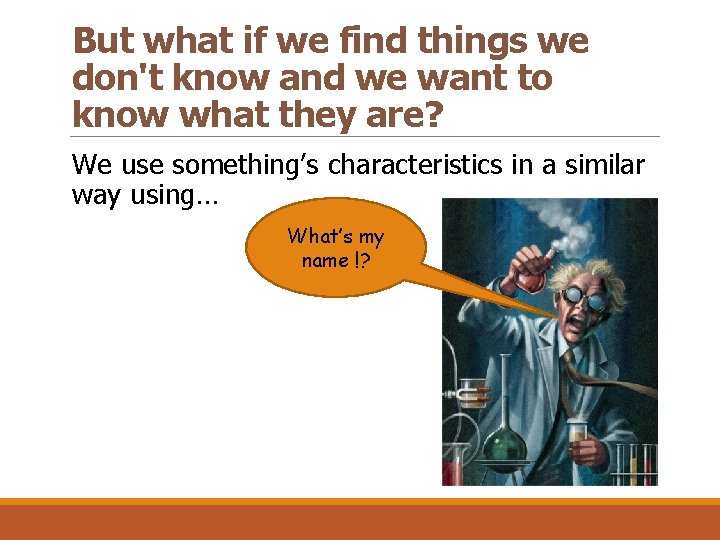 But what if we find things we don't know and we want to know what they are?

We use something's characteristics in a similar way using…

What's my name !?